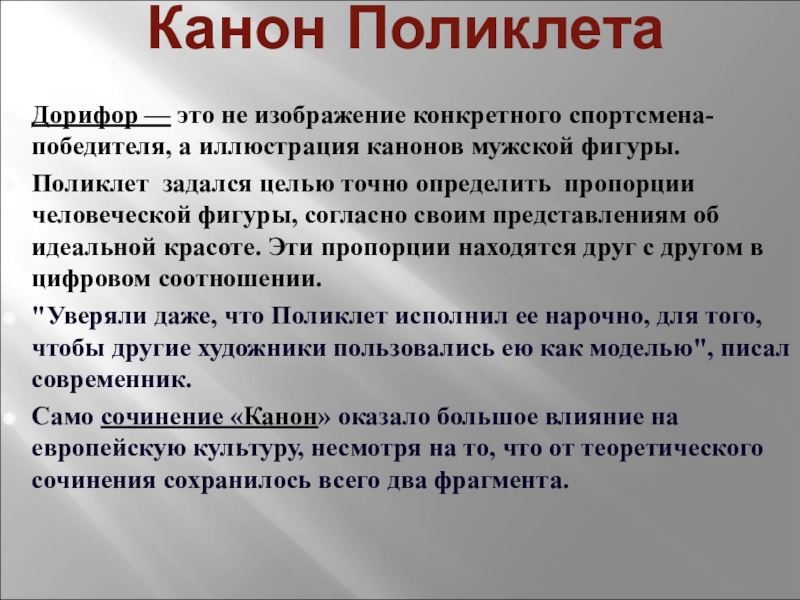 Канон Поликлета

Дорифор — это не изображение конкретного спортсмена-победителя, а иллюстрация канонов мужской фигуры.

Поликлет задался целью точно определить пропорции человеческой фигуры, согласно своим представлениям об идеальной красоте. Эти пропорции находятся друг с другом в цифровом соотношении.

"Уверяли даже, что Поликлет исполнил ее нарочно, для того, чтобы другие художники пользовались ею как моделью", писал современник.

Само сочинение «Канон» оказало большое влияние на европейскую культуру, несмотря на то, что от теоретического сочинения сохранилось всего два фрагмента.